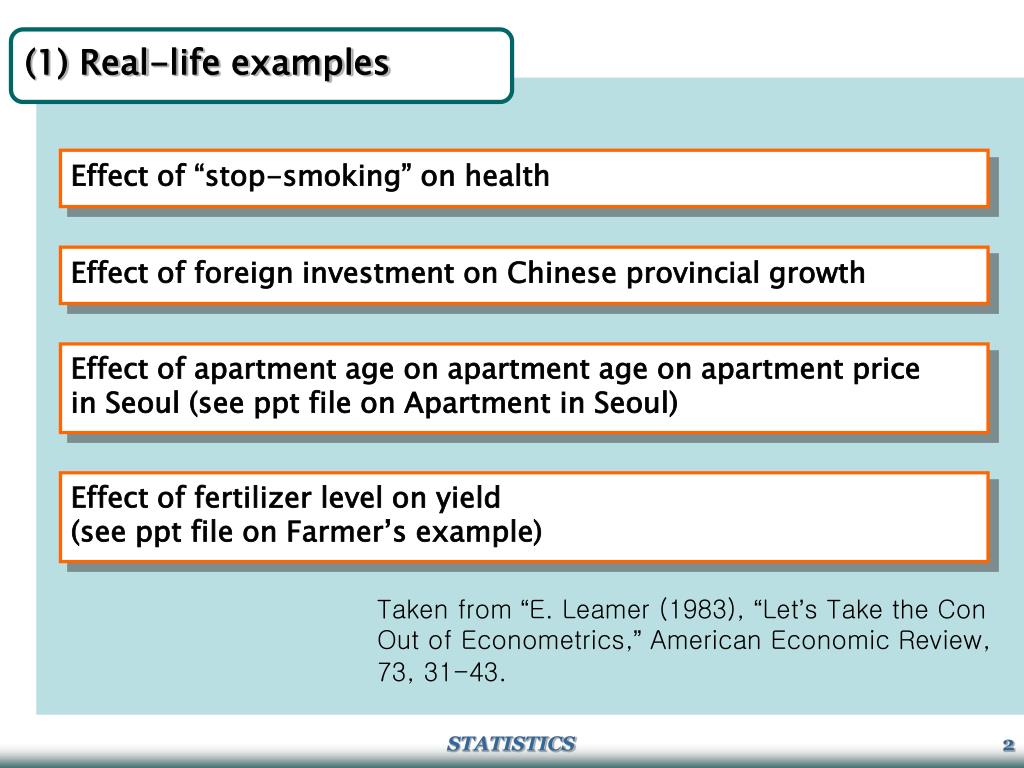 (1) Real-life examples

Effect of “stop-smoking” on health

Effect of foreign investment on Chinese provincial growth

Effect of apartment age on apartment age on apartment price in Seoul (see ppt file on Apartment in Seoul)

Effect of fertilizer level on yield
(see ppt file on Farmer’s example)

Taken from “E. Leamer (1983), “Let’s Take the Con Out of Econometrics,” American Economic Review, 73, 31-43.

STATISTICS

2